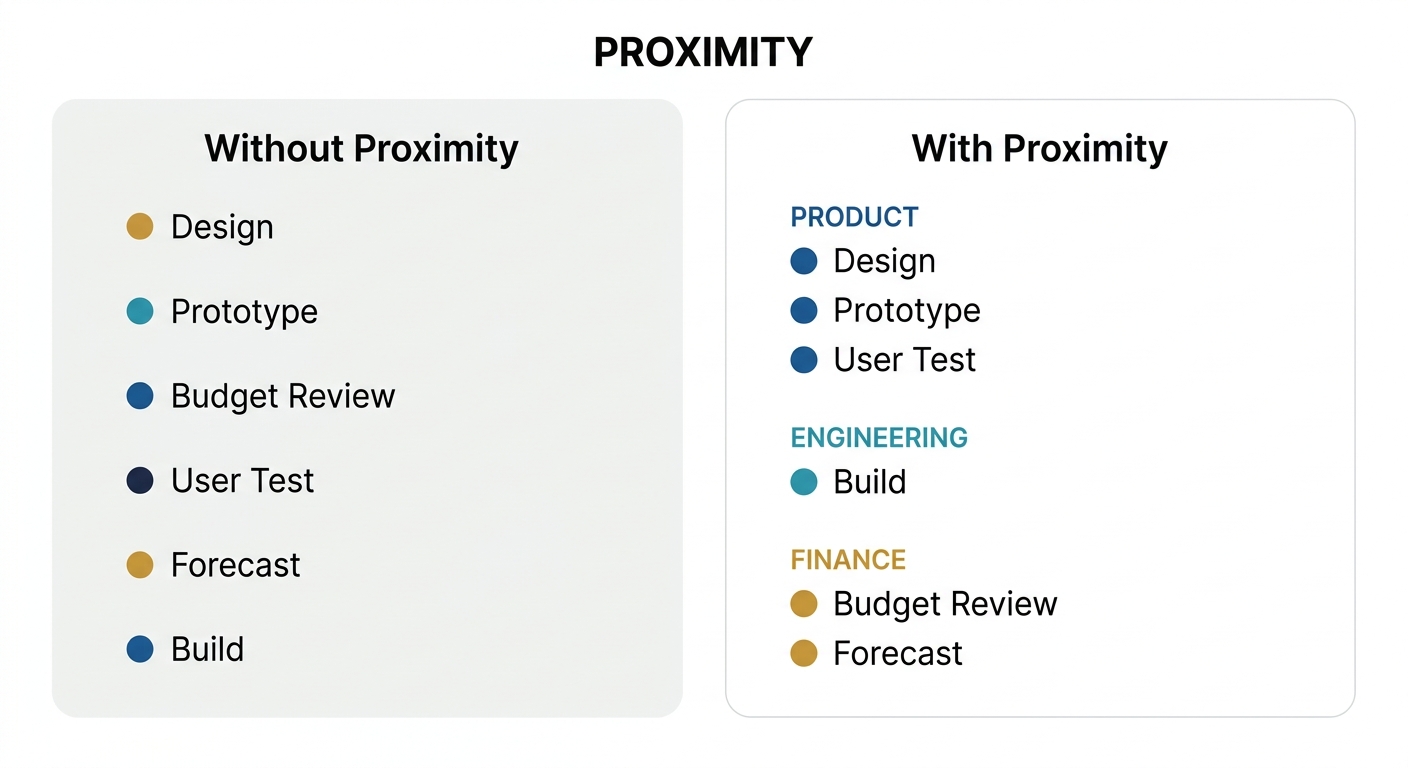 PROXIMITY

Without Proximity

Design

Prototype

Budget Review

User Test

Forecast

Build

With Proximity

PRODUCT
Design
Prototype
User Test

ENGINEERING
Build

FINANCE
Budget Review
Forecast